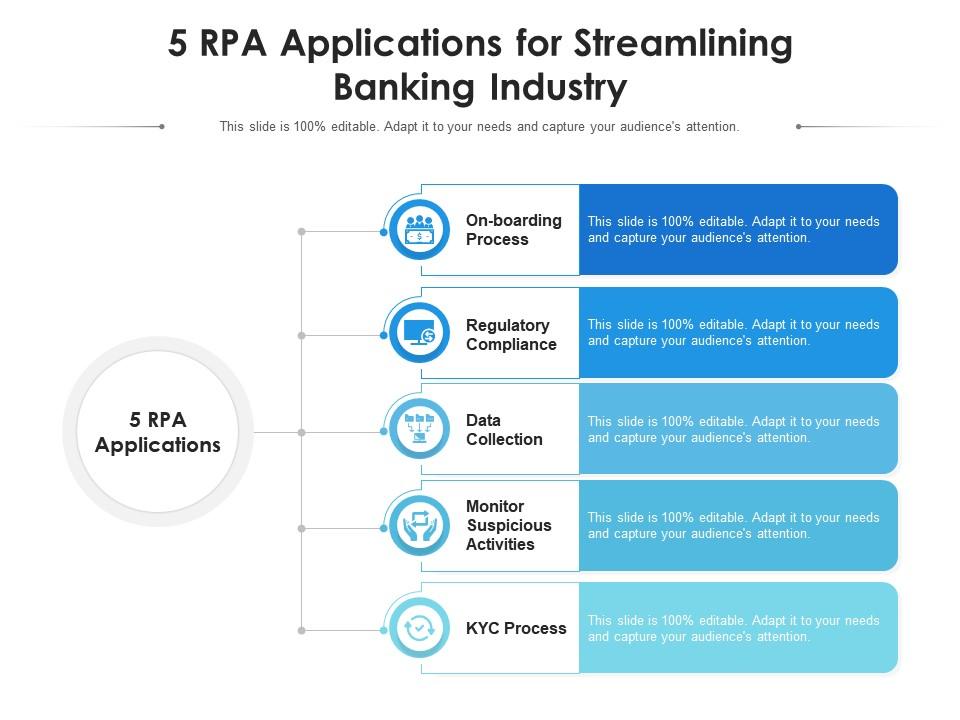 5 RPA Applications for Streamlining Banking Industry

This slide is 100% editable. Adapt it to your needs and capture your audience's attention.

5 RPA Applications

On-boarding Process

This slide is 100% editable. Adapt it to your needs and capture your audience's attention.

Regulatory Compliance

This slide is 100% editable. Adapt it to your needs and capture your audience's attention.

Data Collection

This slide is 100% editable. Adapt it to your needs and capture your audience's attention.

Monitor Suspicious Activities

This slide is 100% editable. Adapt it to your needs and capture your audience's attention.

KYC Process

This slide is 100% editable. Adapt it to your needs and capture your audience's attention.